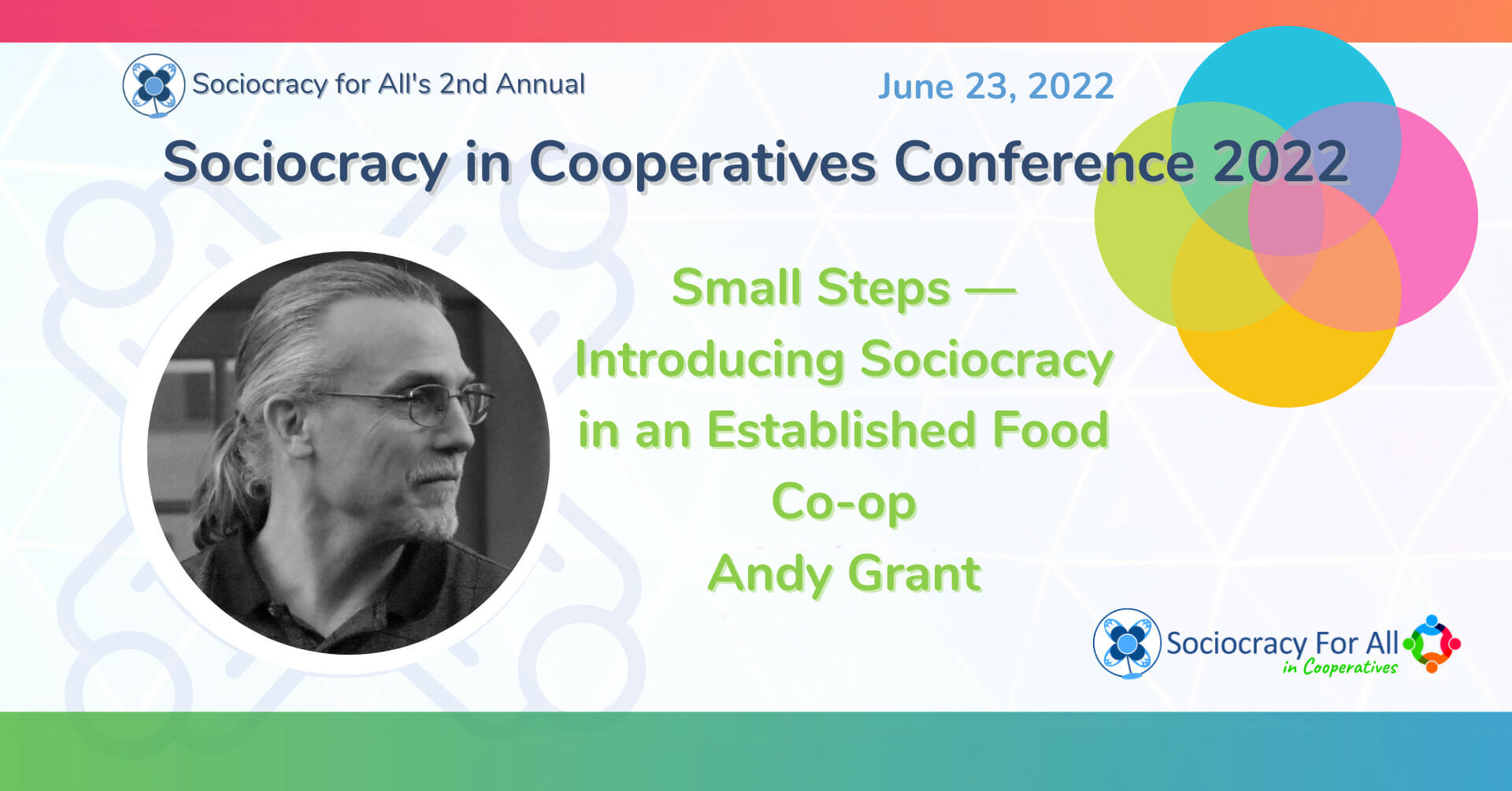 Sociocracy for All's 2nd Annual

June 23, 2022

Sociocracy in Cooperatives Conference 2022

Small Steps — Introducing Sociocracy in an Established Food Co-op

Andy Grant

Sociocracy For All in Cooperatives